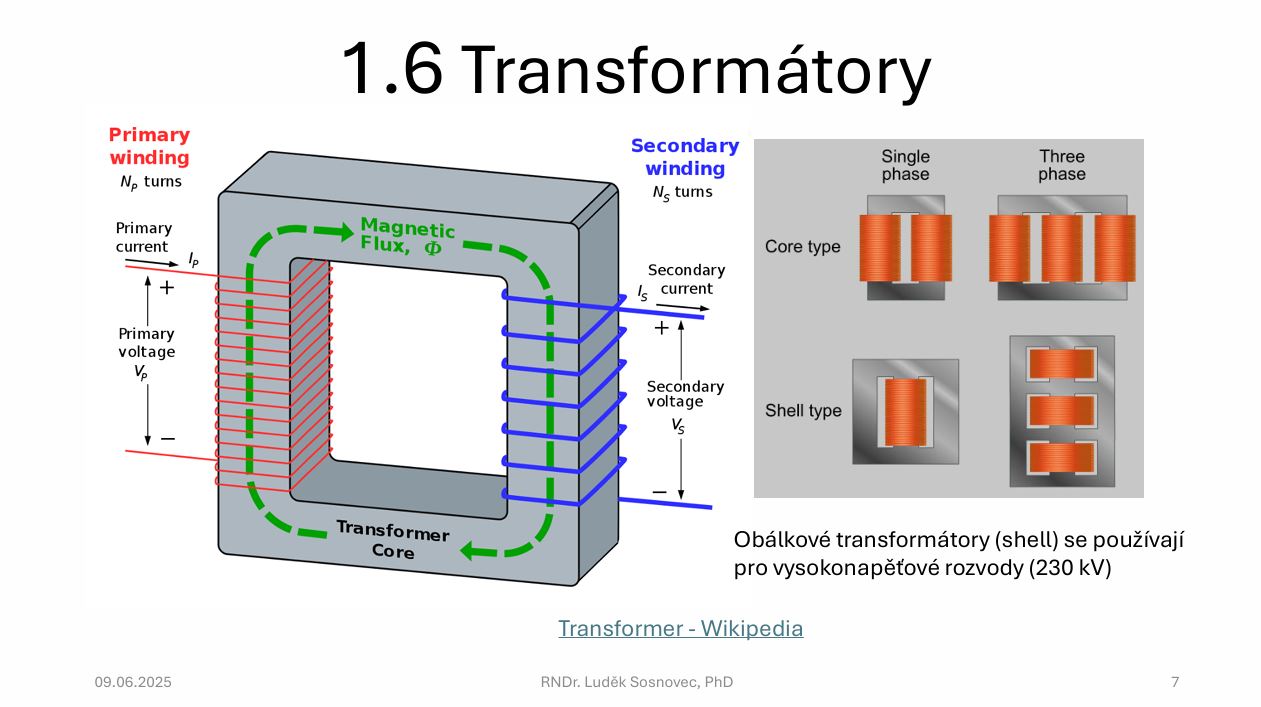 1.6 Transformátory

Primary winding
$N_P$ turns

Primary current
$I_P$

+

Primary voltage
$V_P$

−

Magnetic Flux, $\Phi$

Transformer Core

Secondary winding
$N_S$ turns

Secondary current
$I_S$

+

Secondary voltage
$V_S$

−

Single phase

Three phase

Core type

Shell type

Obálkové transformátory (shell) se používají pro vysokonapěťové rozvody (230 kV)

Transformer - Wikipedia

09.06.2025

RNDr. Luděk Sosnovec, PhD

7